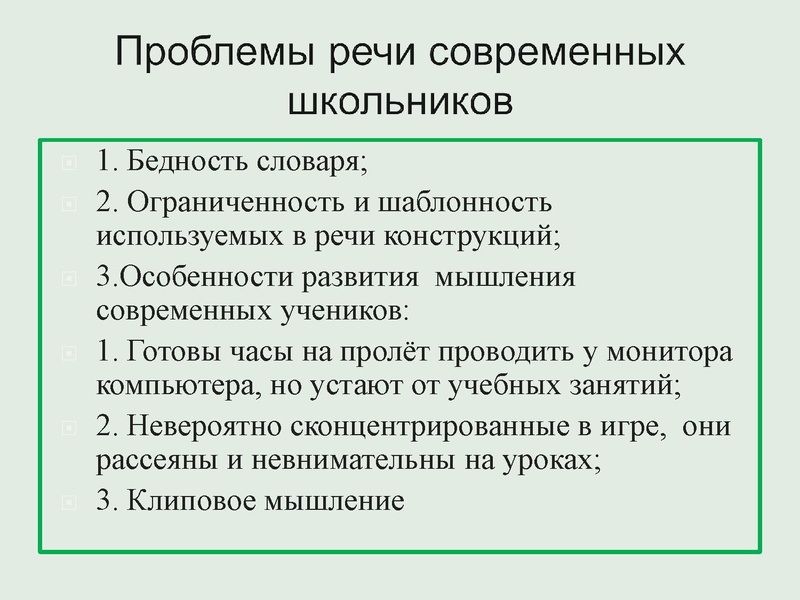 Проблемы речи современных школьников

1. Бедность словаря;

2. Ограниченность и шаблонность используемых в речи конструкций;

3.Особенности развития мышления современных учеников:

1. Готовы часы на пролёт проводить у монитора компьютера, но устают от учебных занятий;

2. Невероятно сконцентрированные в игре, они рассеяны и невнимательны на уроках;

3. Клиповое мышление